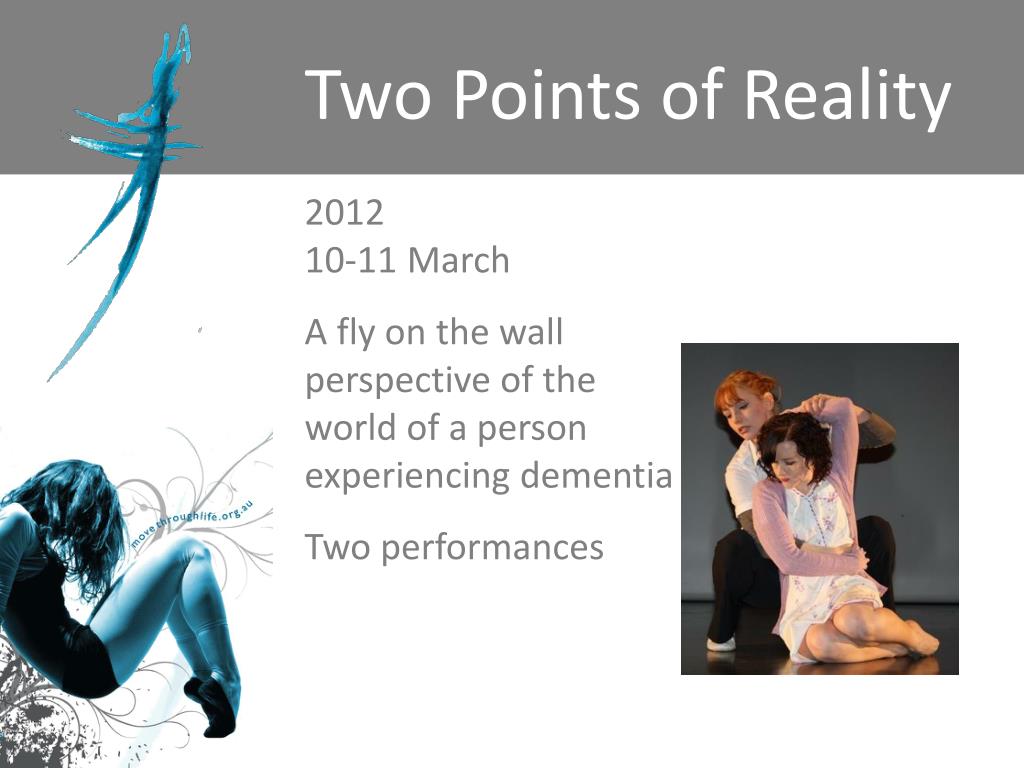 Two Points of Reality

2012
10-11 March

A fly on the wall perspective of the world of a person experiencing dementia

Two performances

movethroughlife.org.au